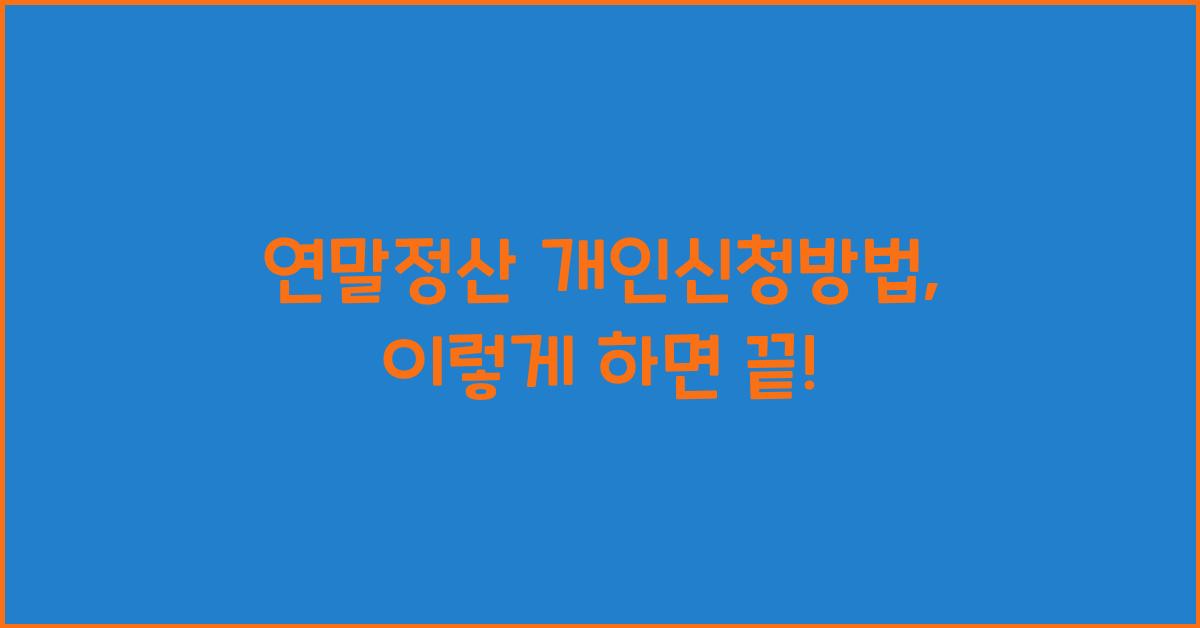 연말정산 개인신청방법,
이렇게 하면 끝!